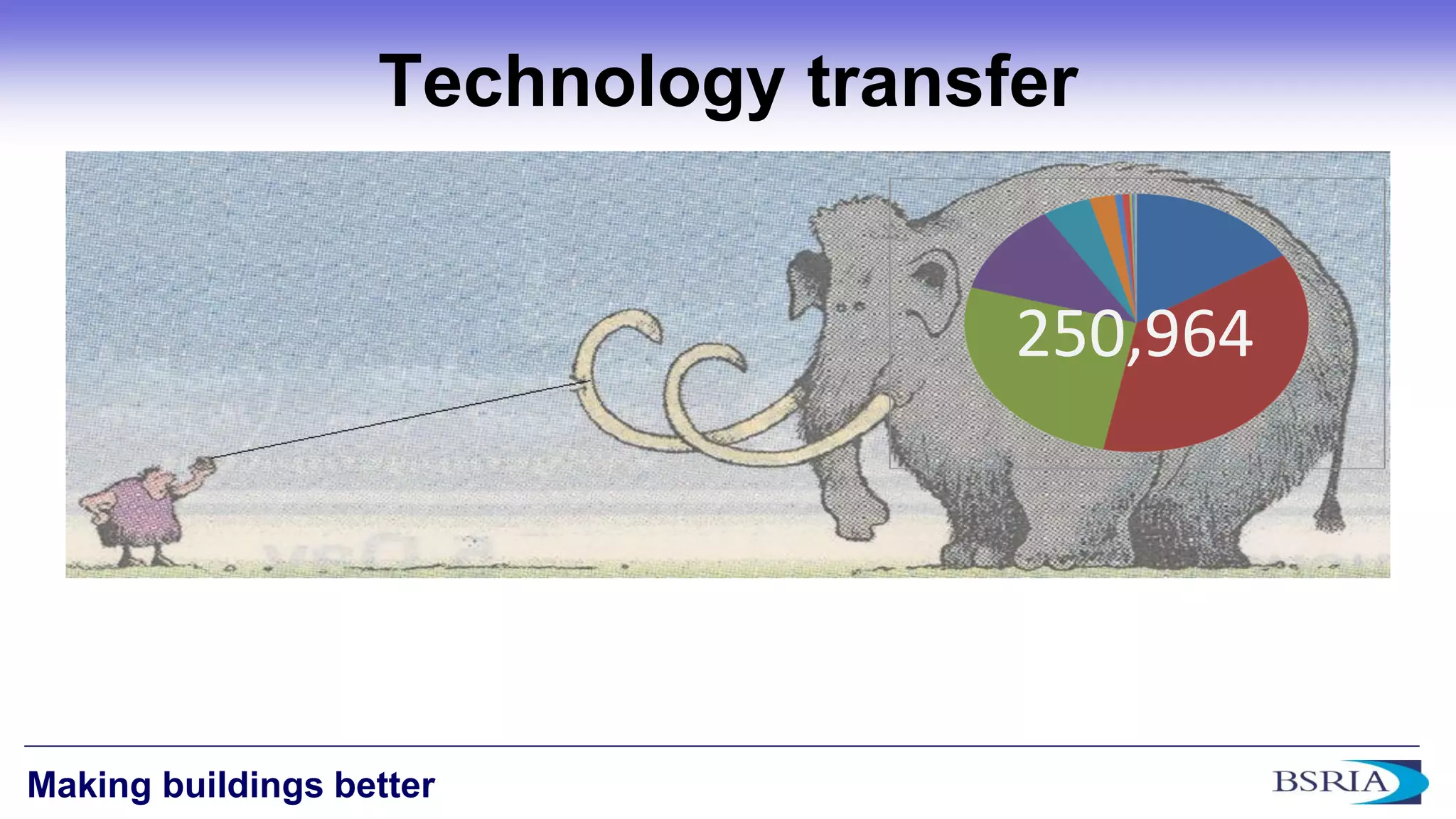 Technology transfer

250,964

Making buildings better

BSRIA